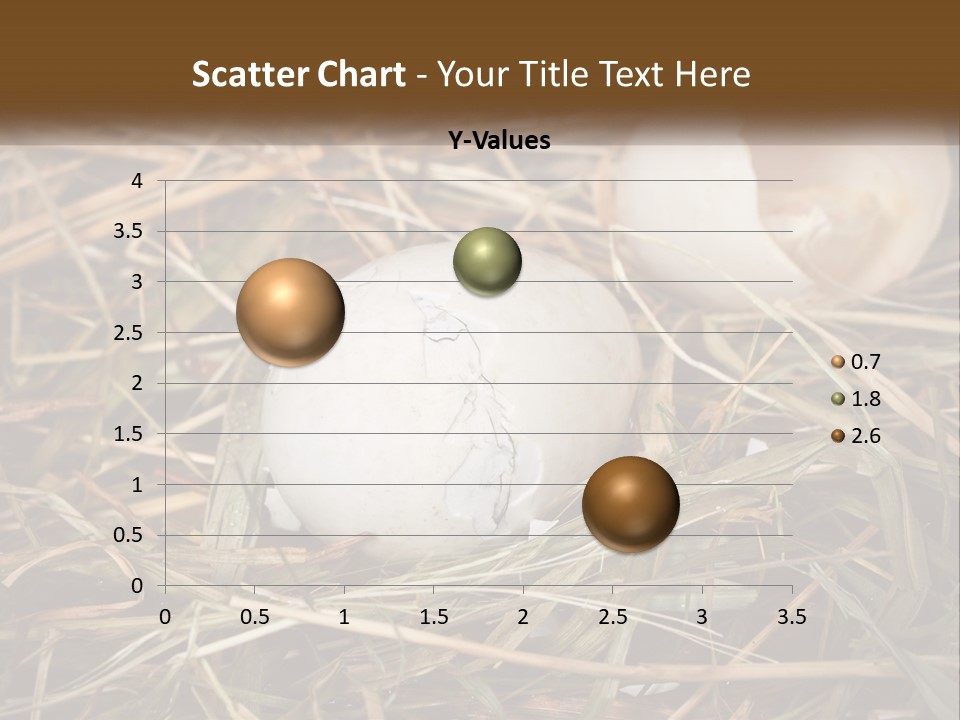 Scatter Chart - Your Title Text Here

Y-Values

4
3.5
3
2.5
2
1.5
1
0.5
0

0 0.5 1 1.5 2 2.5 3 3.5

0.7
1.8
2.6